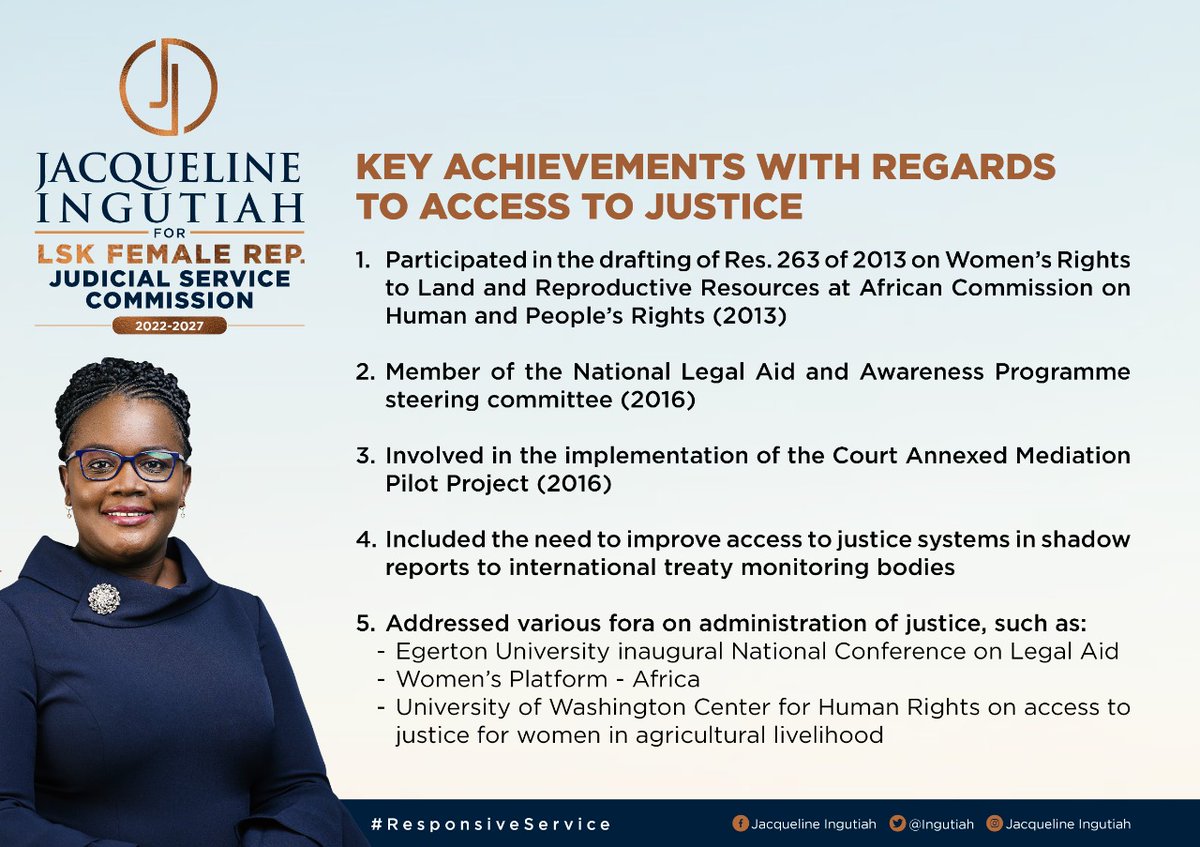 JI

JACQUELINE INGUTIAH
FOR
LSK FEMALE REP.
JUDICIAL SERVICE COMMISSION
2022-2027

KEY ACHIEVEMENTS WITH REGARDS TO ACCESS TO JUSTICE

1. Participated in the drafting of Res. 263 of 2013 on Women's Rights to Land and Reproductive Resources at African Commission on Human and People's Rights (2013)

2. Member of the National Legal Aid and Awareness Programme steering committee (2016)

3. Involved in the implementation of the Court Annexed Mediation Pilot Project (2016)

4. Included the need to improve access to justice systems in shadow reports to international treaty monitoring bodies

5. Addressed various fora on administration of justice, such as:
- Egerton University inaugural National Conference on Legal Aid
- Women's Platform - Africa
- University of Washington Center for Human Rights on access to justice for women in agricultural livelihood

#ResponsiveService

Jacqueline Ingutiah @Ingutiah Jacqueline Ingutiah